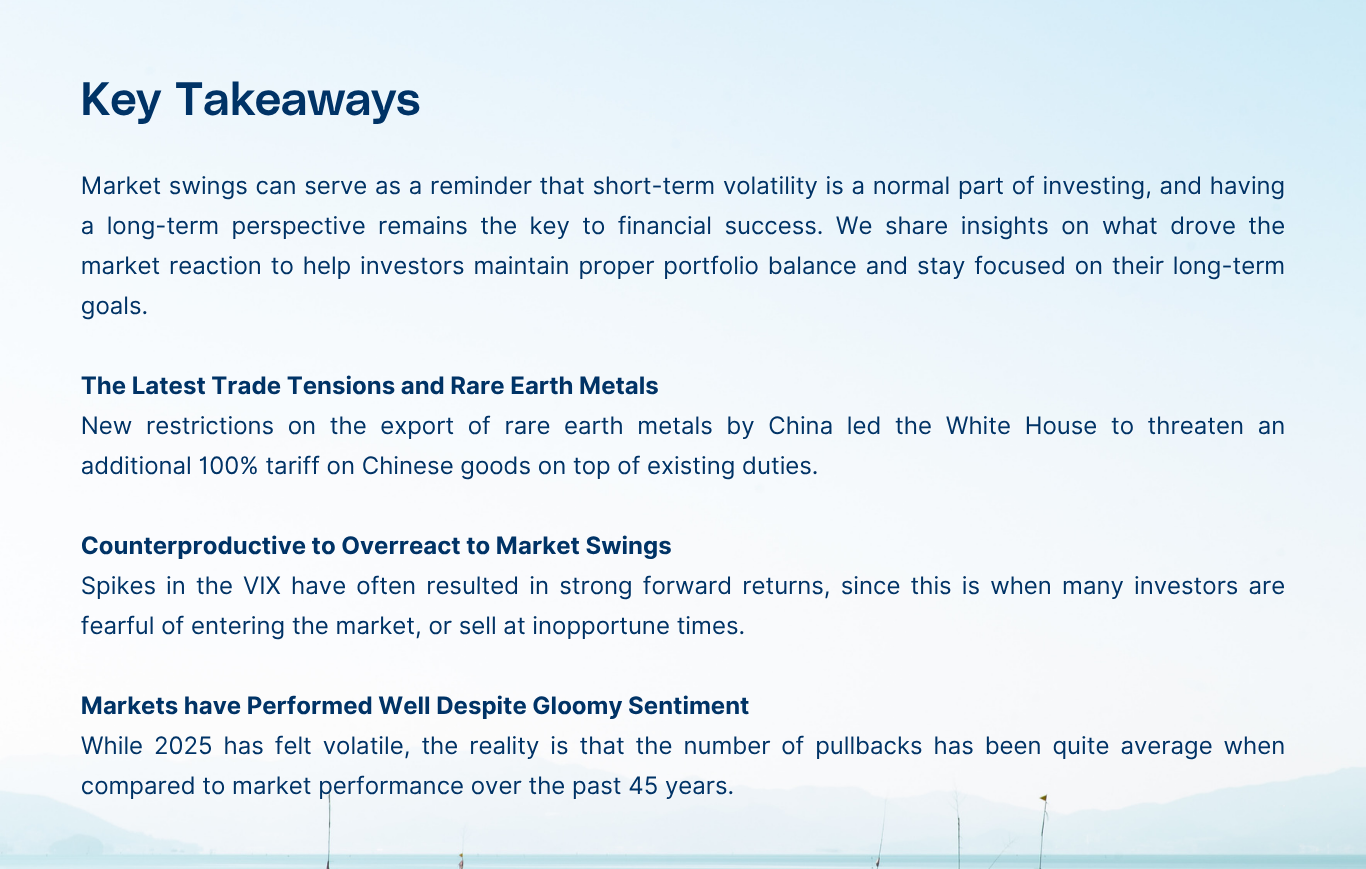 Key Takeaways

Market swings can serve as a reminder that short-term volatility is a normal part of investing, and having a long-term perspective remains the key to financial success. We share insights on what drove the market reaction to help investors maintain proper portfolio balance and stay focused on their long-term goals.

The Latest Trade Tensions and Rare Earth Metals
New restrictions on the export of rare earth metals by China led the White House to threaten an additional 100% tariff on Chinese goods on top of existing duties.

Counterproductive to Overreact to Market Swings
Spikes in the VIX have often resulted in strong forward returns, since this is when many investors are fearful of entering the market, or sell at inopportune times.

Markets have Performed Well Despite Gloomy Sentiment
While 2025 has felt volatile, the reality is that the number of pullbacks has been quite average when compared to market performance over the past 45 years.